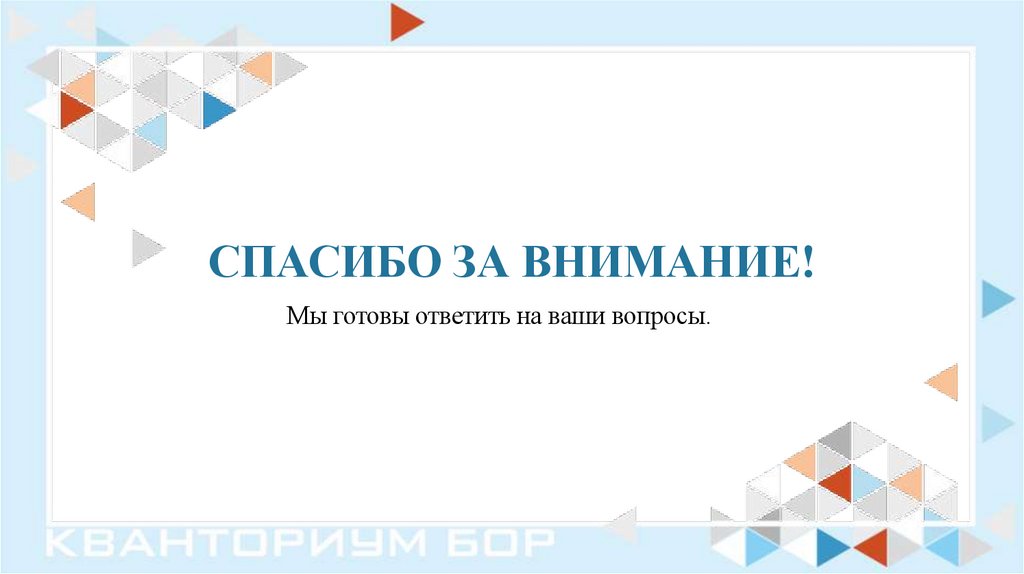 СПАСИБО ЗА ВНИМАНИЕ!

Мы готовы ответить на ваши вопросы.

КВАНТОРИУМ БОР